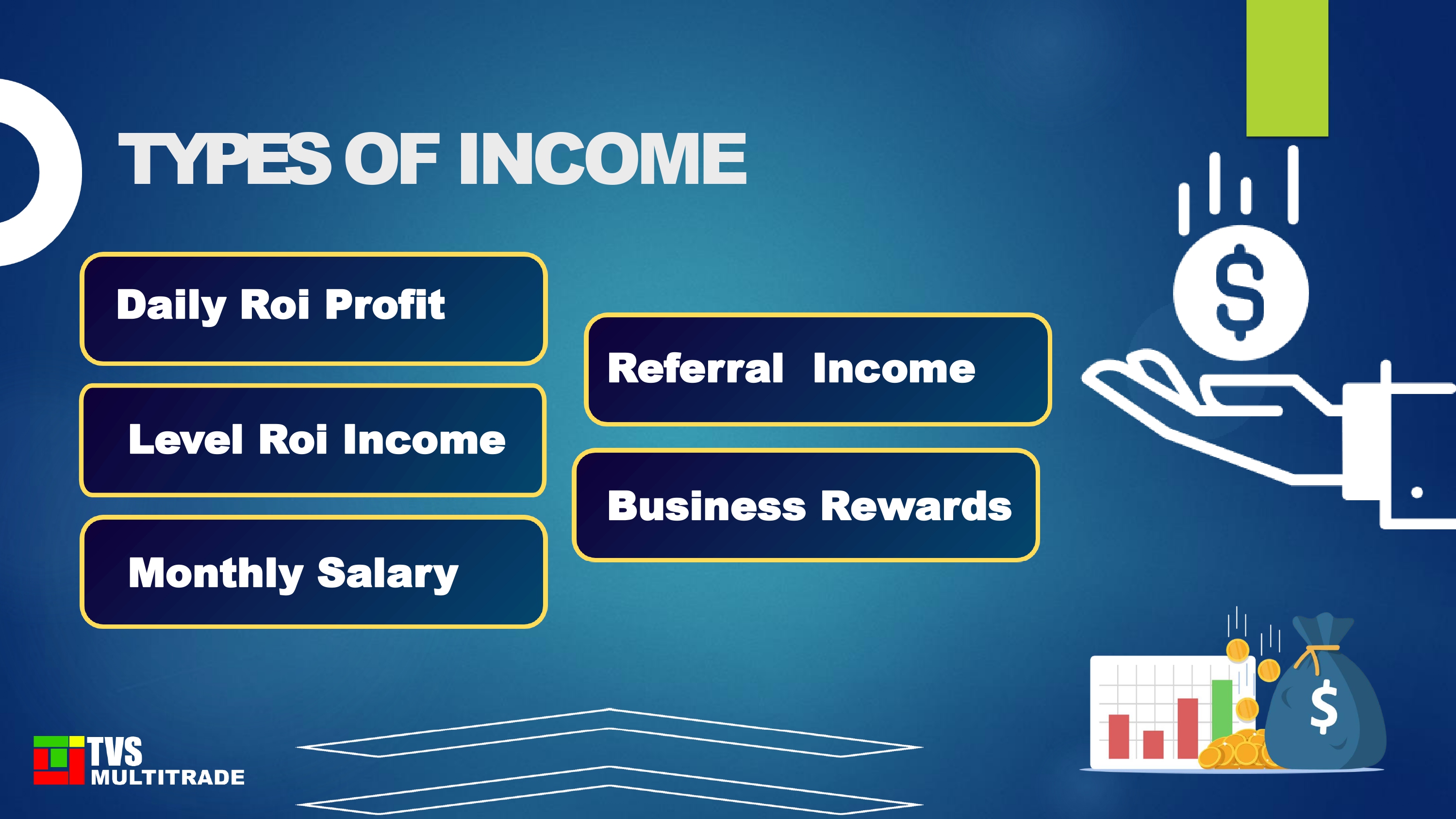 TYPES OF INCOME

Daily Roi Profit

Level Roi Income

Monthly Salary

Referral Income

Business Rewards

$

$

TVS
MULTITRADE